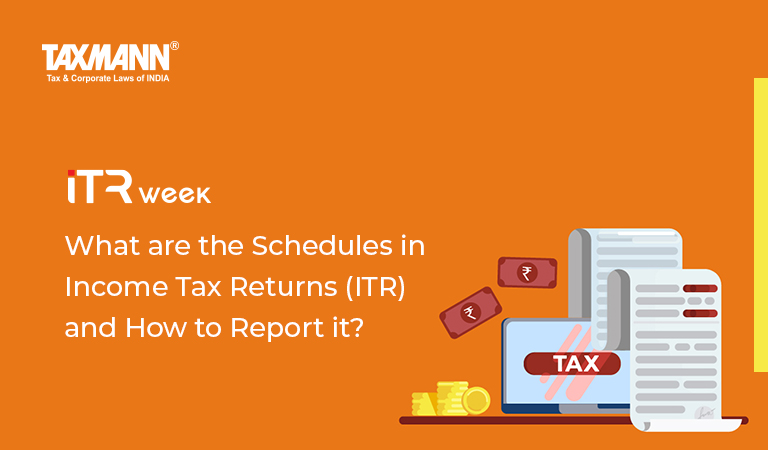 TAXMANN®
Tax & Corporate Laws of INDIA

iTR week

What are the Schedules in Income Tax Returns (ITR) and How to Report it?

₹

₹

TAX